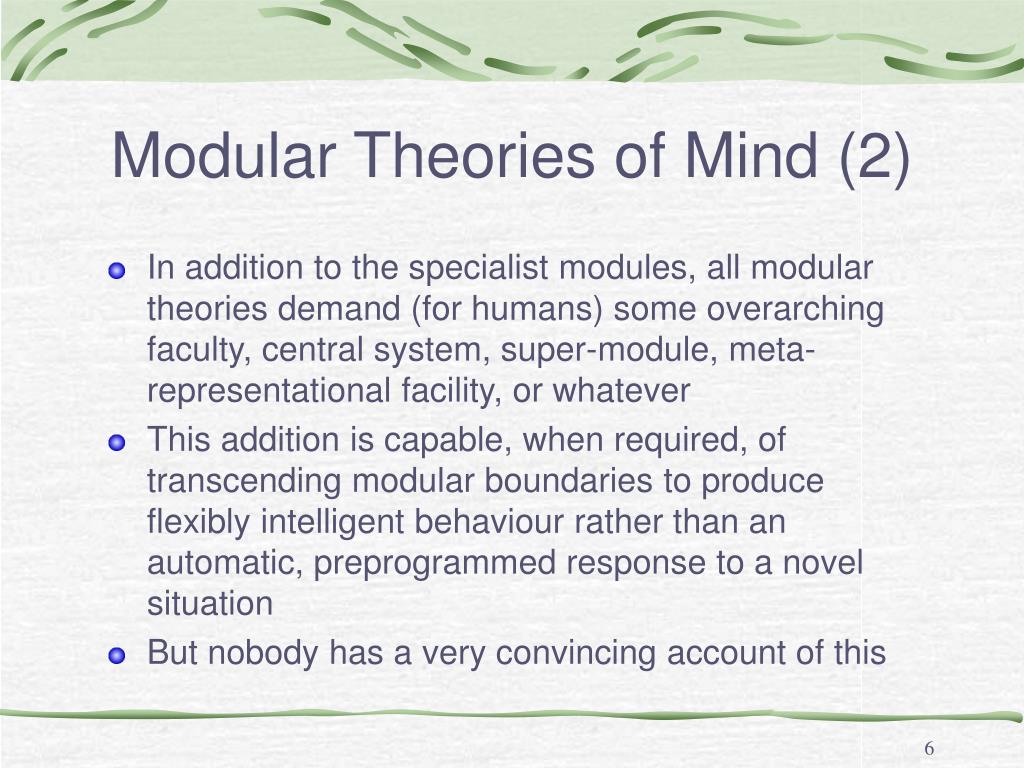 Modular Theories of Mind (2)

In addition to the specialist modules, all modular theories demand (for humans) some overarching faculty, central system, super-module, meta-representational facility, or whatever

This addition is capable, when required, of transcending modular boundaries to produce flexibly intelligent behaviour rather than an automatic, preprogrammed response to a novel situation

But nobody has a very convincing account of this

6